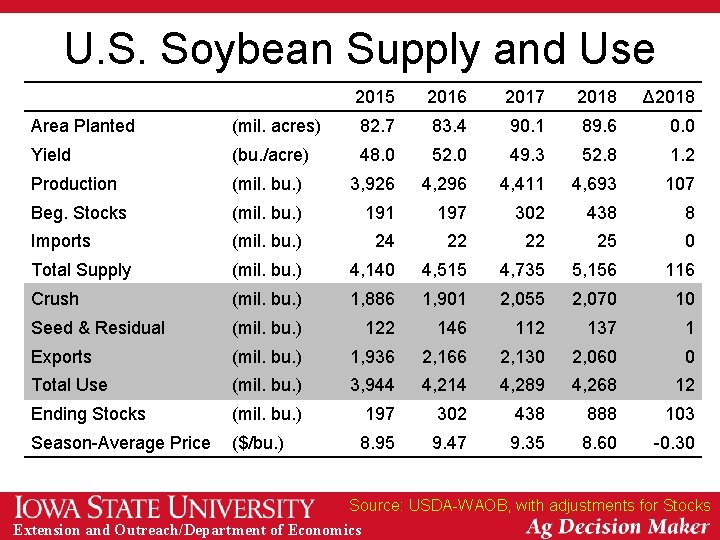 U.S. Soybean Supply and Use

| | | 2015 | 2016 | 2017 | 2018 | Δ2018 |
|---|---|---|---|---|---|---|
| Area Planted | (mil. acres) | 82.7 | 83.4 | 90.1 | 89.6 | 0.0 |
| Yield | (bu./acre) | 48.0 | 52.0 | 49.3 | 52.8 | 1.2 |
| Production | (mil. bu.) | 3,926 | 4,296 | 4,411 | 4,693 | 107 |
| Beg. Stocks | (mil. bu.) | 191 | 197 | 302 | 438 | 8 |
| Imports | (mil. bu.) | 24 | 22 | 22 | 25 | 0 |
| Total Supply | (mil. bu.) | 4,140 | 4,515 | 4,735 | 5,156 | 116 |
| Crush | (mil. bu.) | 1,886 | 1,901 | 2,055 | 2,070 | 10 |
| Seed & Residual | (mil. bu.) | 122 | 146 | 112 | 137 | 1 |
| Exports | (mil. bu.) | 1,936 | 2,166 | 2,130 | 2,060 | 0 |
| Total Use | (mil. bu.) | 3,944 | 4,214 | 4,289 | 4,268 | 12 |
| Ending Stocks | (mil. bu.) | 197 | 302 | 438 | 888 | 103 |
| Season-Average Price | ($/bu.) | 8.95 | 9.47 | 9.35 | 8.60 | -0.30 |

IOWA STATE UNIVERSITY
Extension and Outreach/Department of Economics
Source: USDA-WAOB, with adjustments for Stocks
Ag Decision Maker